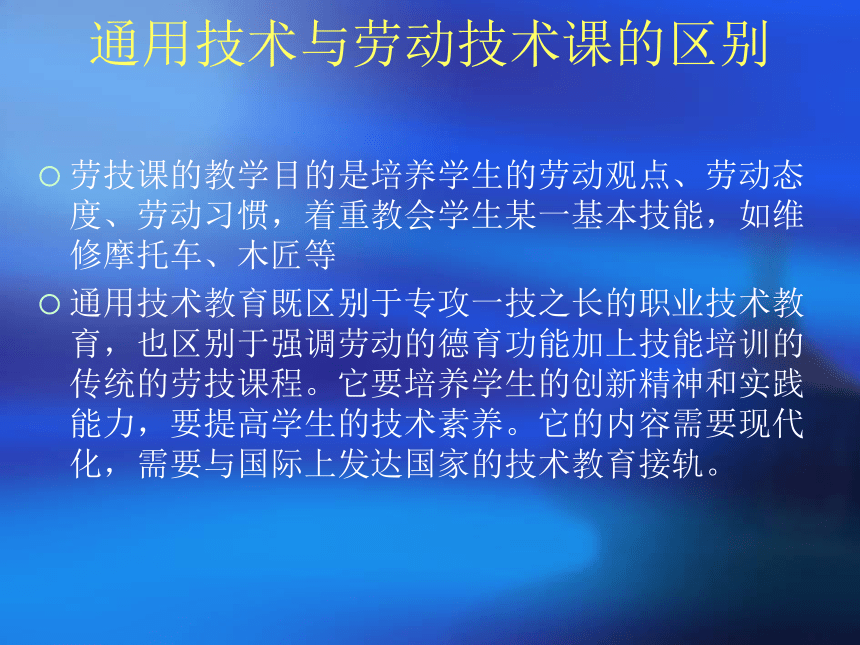 通用技术与劳动技术课的区别

○ 劳技课的教学目的是培养学生的劳动观点、劳动态度、劳动习惯，着重教会学生某一基本技能，如维修摩托车、木匠等

○ 通用技术教育既区别于专攻一技之长的职业技术教育，也区别于强调劳动的德育功能加上技能培训的传统的劳技课程。它要培养学生的创新精神和实践能力，要提高学生的技术素养。它的内容需要现代化，需要与国际上发达国家的技术教育接轨。